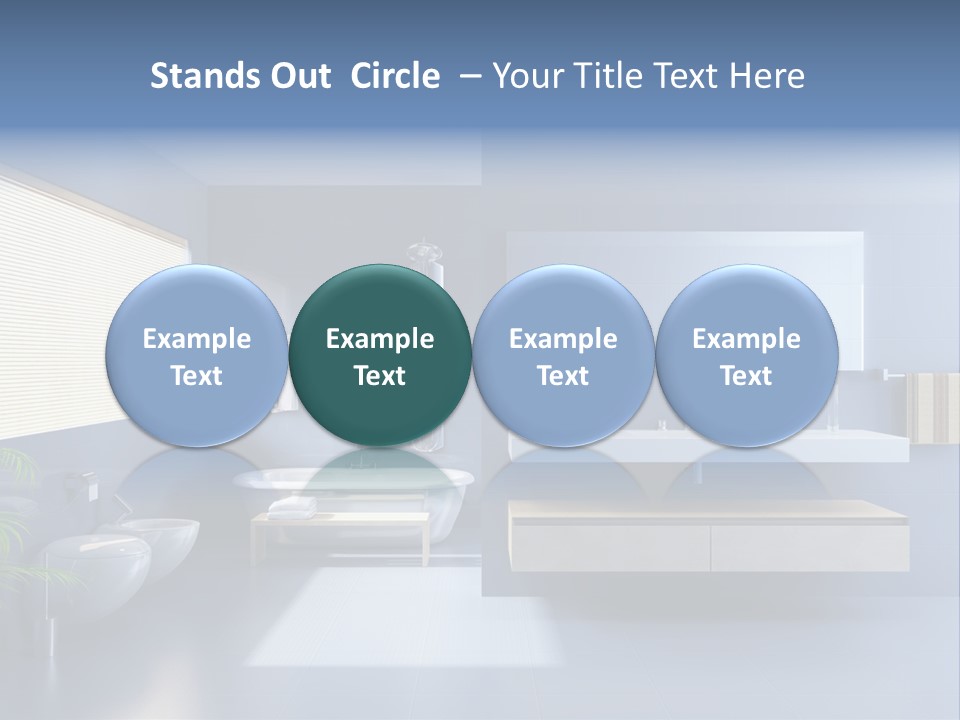 Stands Out Circle – Your Title Text Here

Example Text

Example Text

Example Text

Example Text